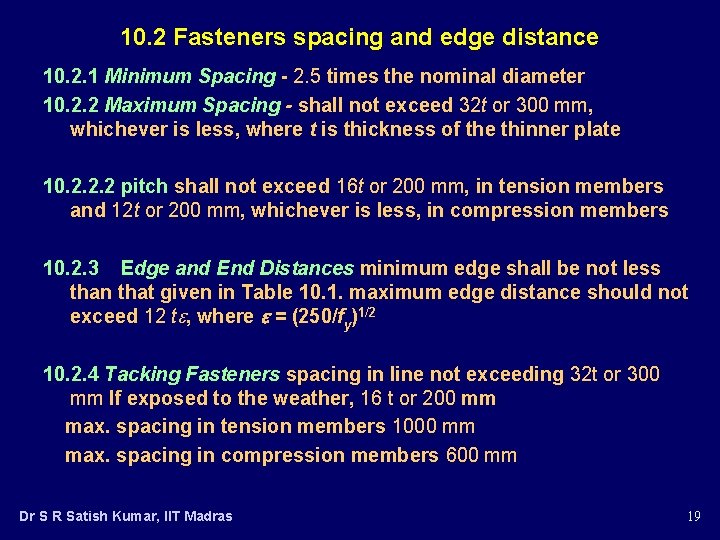 10.2 Fasteners spacing and edge distance

10.2.1 Minimum Spacing - 2.5 times the nominal diameter

10.2.2 Maximum Spacing - shall not exceed 32$t$ or 300 mm, whichever is less, where $t$ is thickness of the thinner plate

10.2.2.2 pitch shall not exceed 16$t$ or 200 mm, in tension members and 12$t$ or 200 mm, whichever is less, in compression members

10.2.3 Edge and End Distances minimum edge shall be not less than that given in Table 10.1. maximum edge distance should not exceed 12 $t\varepsilon$, where $\varepsilon = (250/f_y)^{1/2}$

10.2.4 Tacking Fasteners spacing in line not exceeding 32t or 300 mm If exposed to the weather, 16 t or 200 mm

max. spacing in tension members 1000 mm

max. spacing in compression members 600 mm

Dr S R Satish Kumar, IIT Madras

19